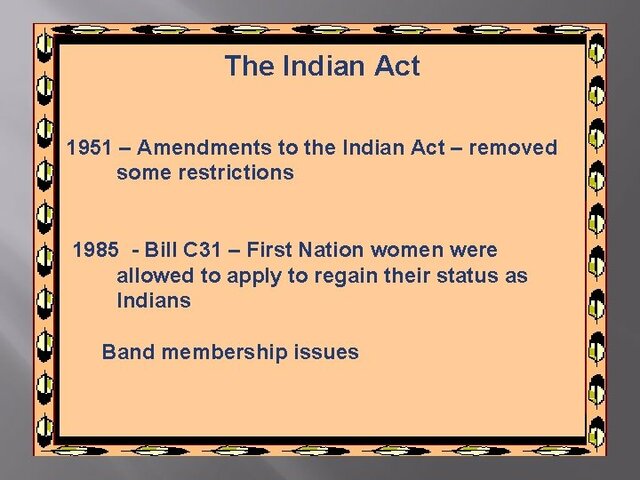 The Indian Act

1951 – Amendments to the Indian Act – removed some restrictions

1985 - Bill C31 – First Nation women were allowed to apply to regain their status as Indians

Band membership issues